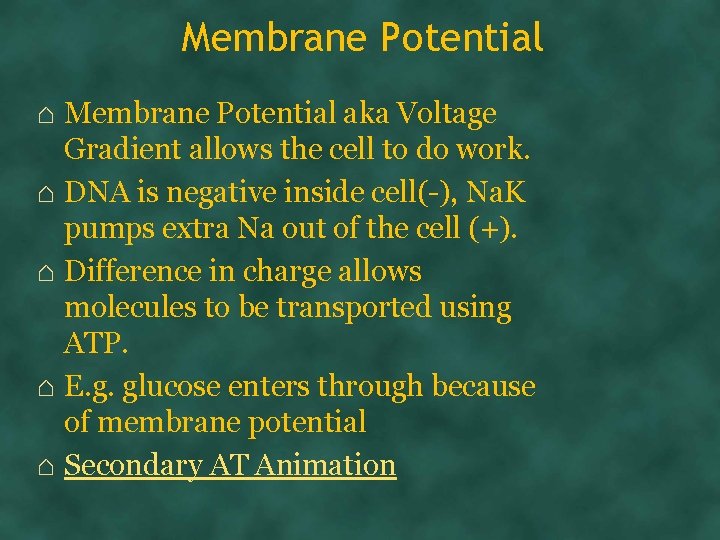 Membrane Potential

⌂ Membrane Potential aka Voltage Gradient allows the cell to do work.

⌂ DNA is negative inside cell(-), NaK pumps extra Na out of the cell (+).

⌂ Difference in charge allows molecules to be transported using ATP.

⌂ E.g. glucose enters through because of membrane potential

⌂ Secondary AT Animation